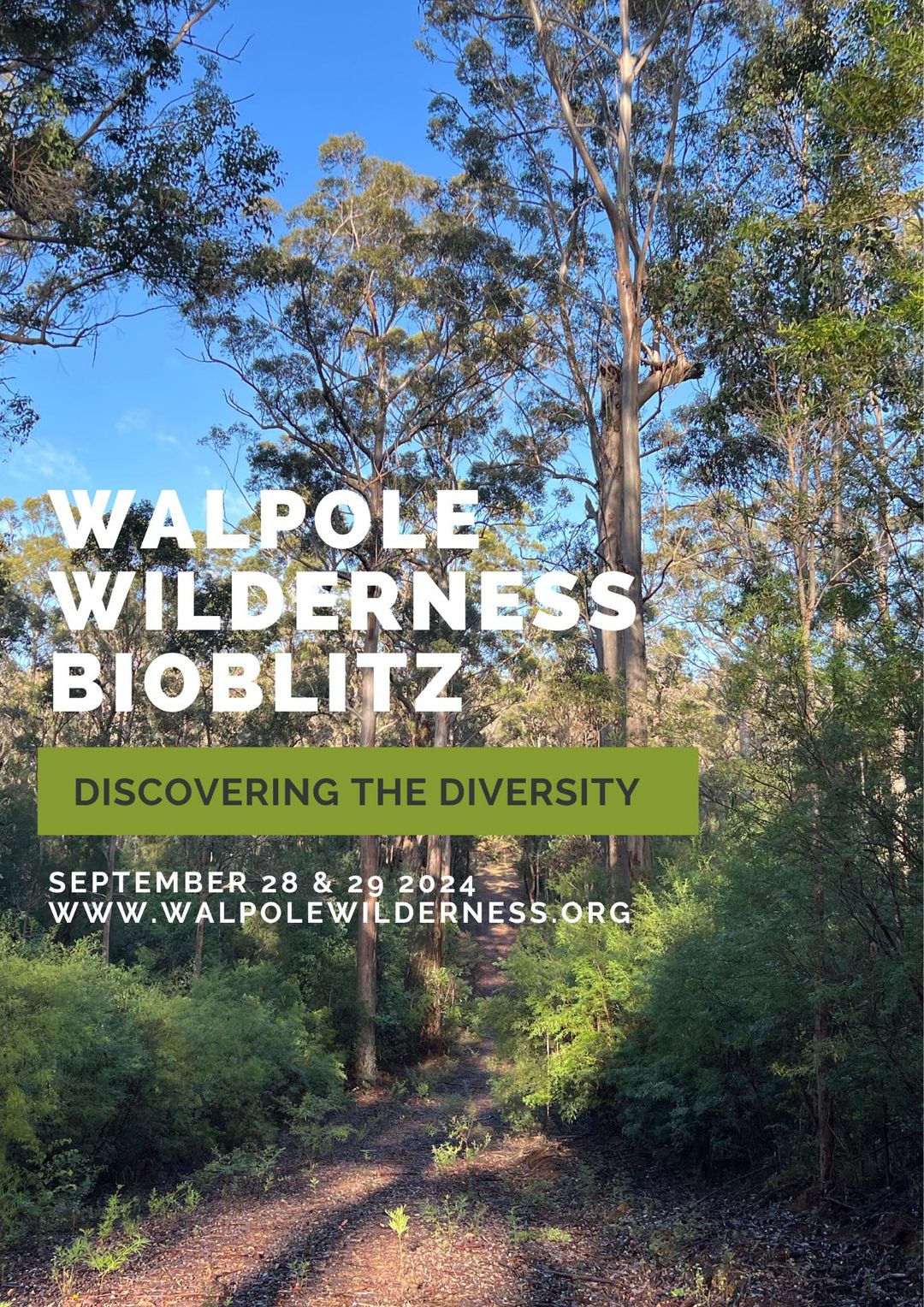 WALPOLE WILDERNESS BIOBLITZ

DISCOVERING THE DIVERSITY

SEPTEMBER 28 & 29 2024
WWW.WALPOLEWILDERNESS.ORG